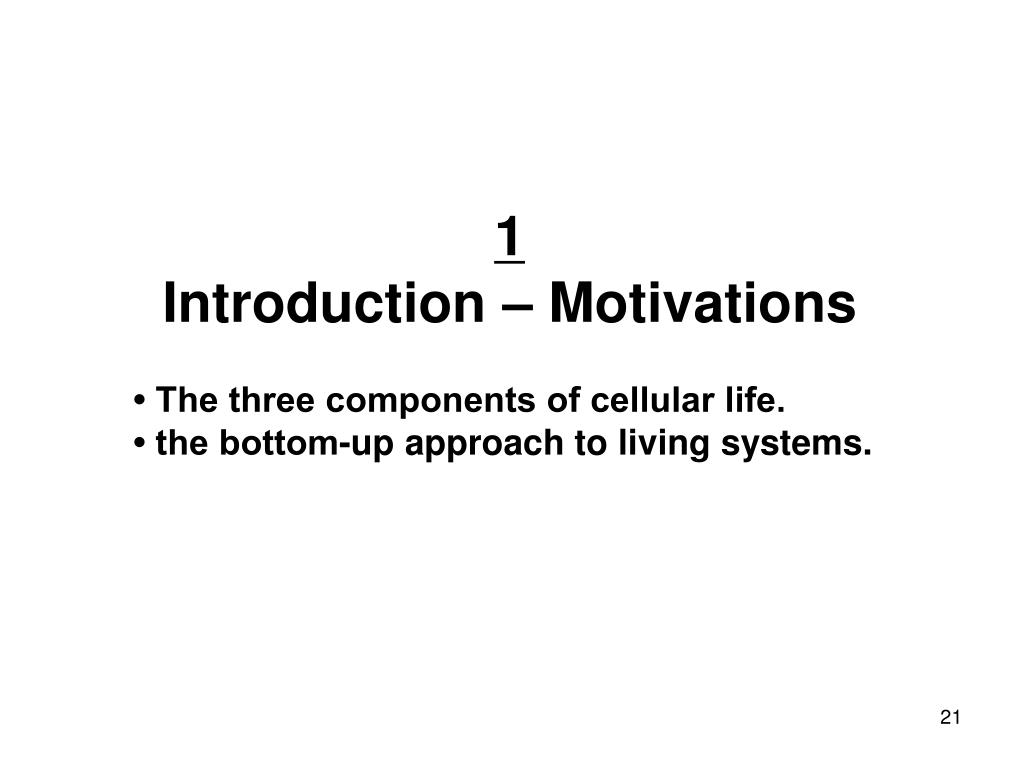 1
Introduction – Motivations

• The three components of cellular life.
• the bottom-up approach to living systems.

21